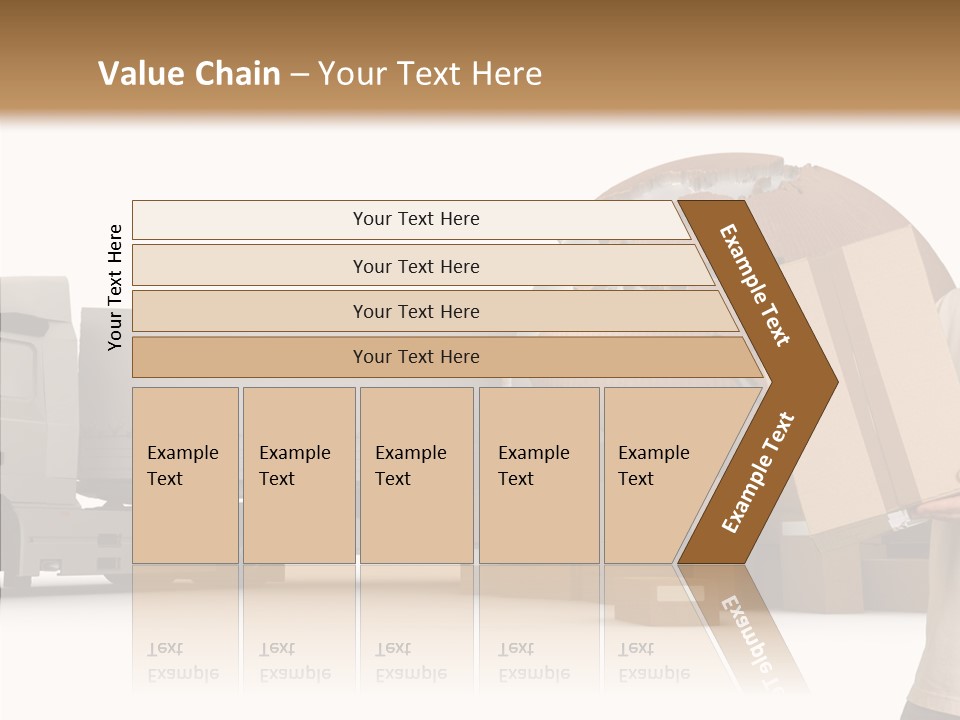 Value Chain – Your Text Here

Your Text Here

Your Text Here

Your Text Here

Your Text Here

Your Text Here

Example Text

Example Text

Example Text

Example Text

Example Text

Example Text

Example Text